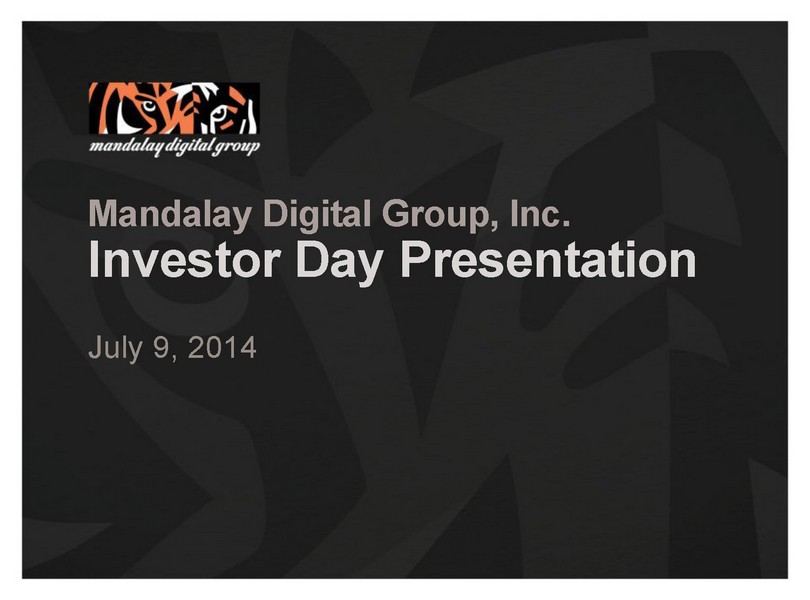 mandalay digital group

Mandalay Digital Group, Inc.
Investor Day Presentation

July 9, 2014